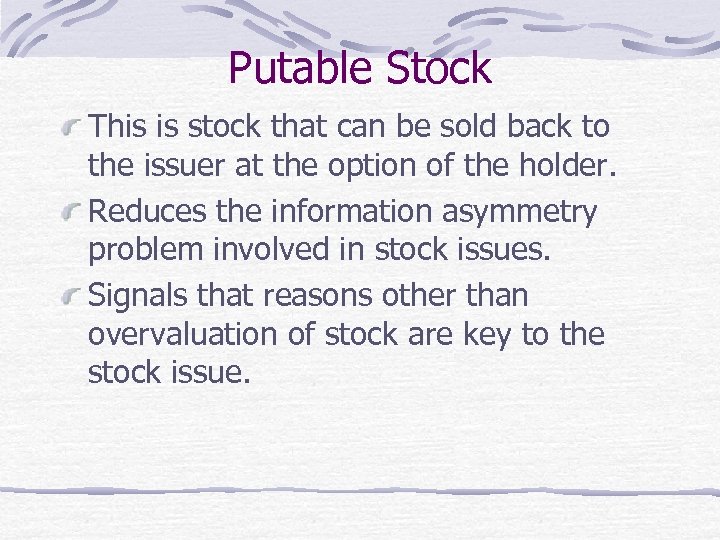 Putable Stock

This is stock that can be sold back to the issuer at the option of the holder.

Reduces the information asymmetry problem involved in stock issues.

Signals that reasons other than overvaluation of stock are key to the stock issue.